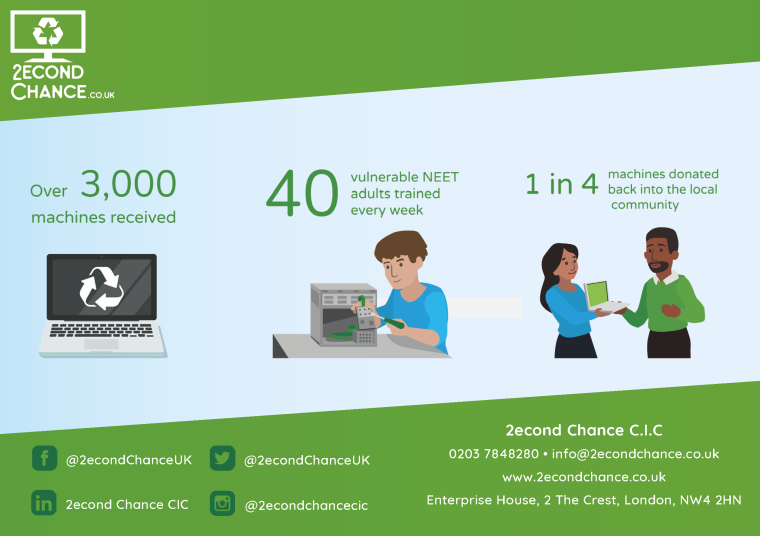 2ECOND CHANCE.CO.UK

Over 3,000 machines received

40 vulnerable NEET adults trained every week

1 in 4 machines donated back into the local community

@2econdChanceUK

@2econdChanceUK

2econd Chance CIC

@2econdchancecic

2econd Chance C.I.C
0203 7848280 • info@2econdchance.co.uk
www.2econdchance.co.uk
Enterprise House, 2 The Crest, London, NW4 2HN